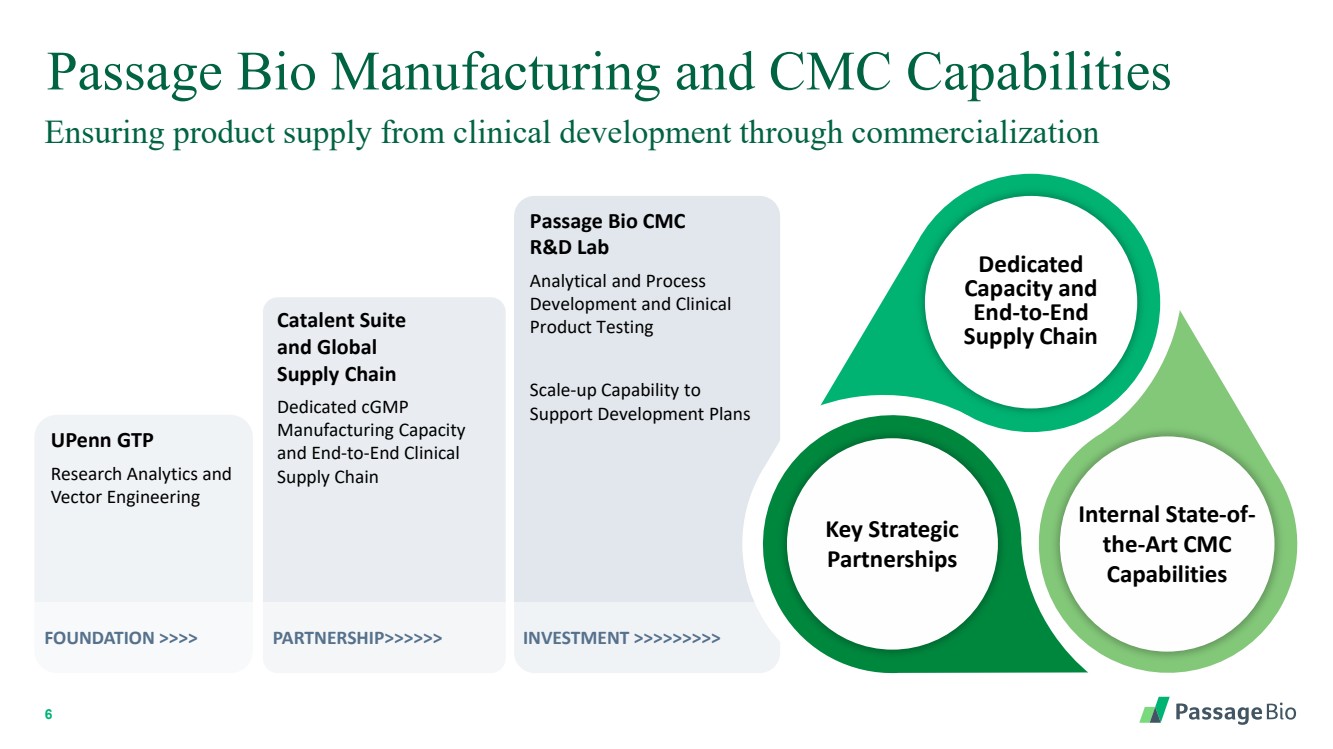 Passage Bio Manufacturing and CMC Capabilities

Ensuring product supply from clinical development through commercialization

UPenn GTP

Research Analytics and Vector Engineering

FOUNDATION >>>>

Catalent Suite and Global Supply Chain

Dedicated cGMP Manufacturing Capacity and End-to-End Clinical Supply Chain

PARTNERSHIP>>>>>>

Passage Bio CMC R&D Lab

Analytical and Process Development and Clinical Product Testing

Scale-up Capability to Support Development Plans

INVESTMENT >>>>>>>>>

Dedicated Capacity and End-to-End Supply Chain

Key Strategic Partnerships

Internal State-of-the-Art CMC Capabilities

6

PassageBio